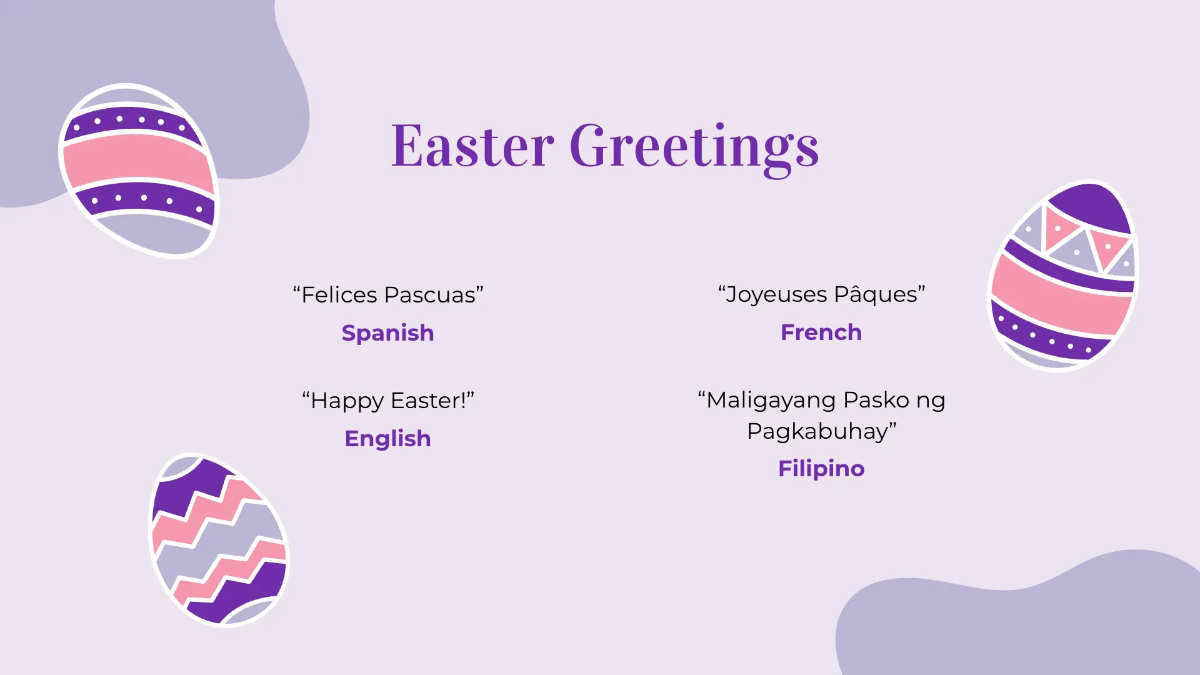 Easter Greetings

“Felices Pascuas”
Spanish

“Happy Easter!”
English

“Joyeuses Pâques”
French

“Maligayang Pasko ng Pagkabuhay”
Filipino